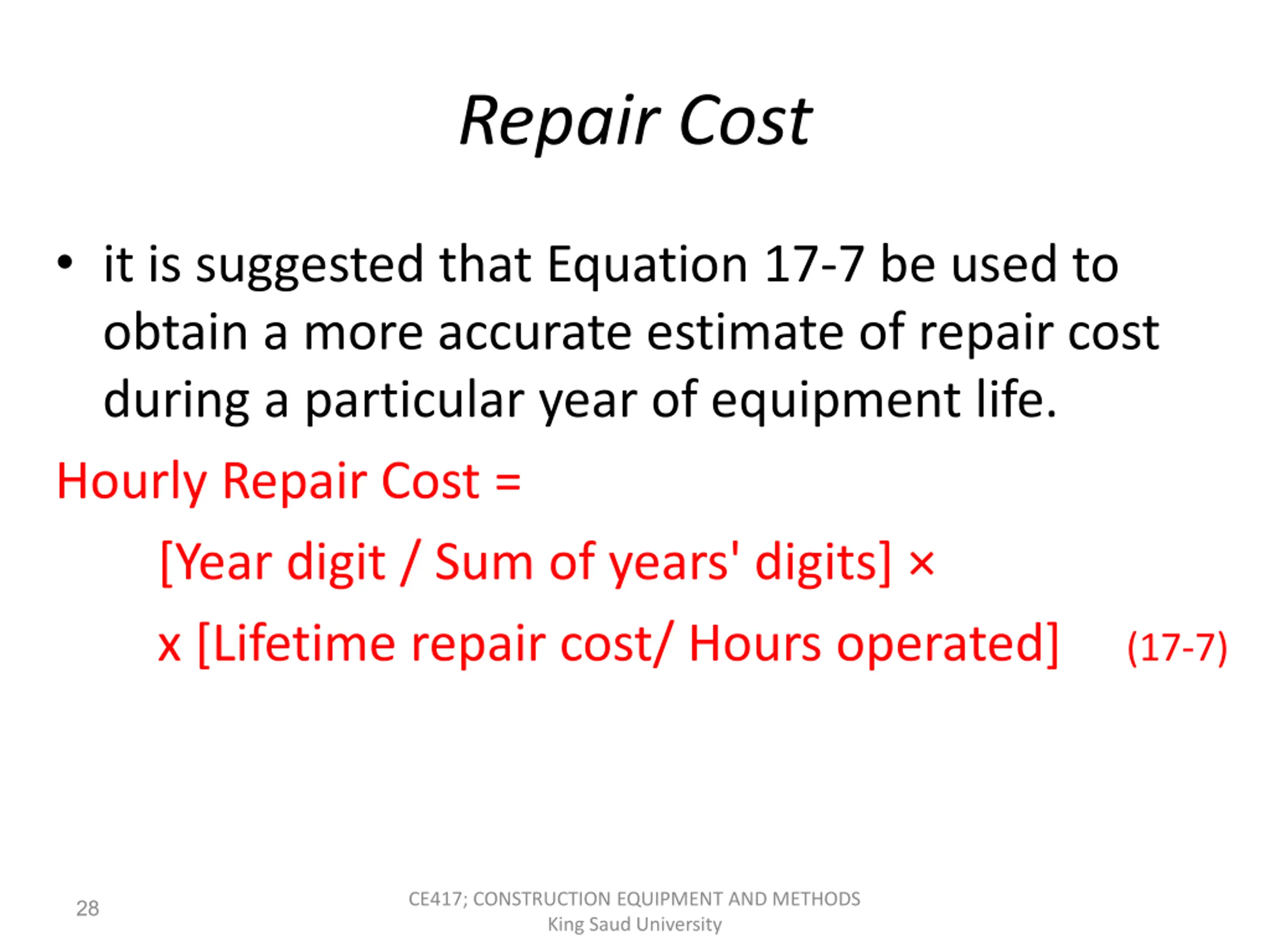 Repair Cost

• it is suggested that Equation 17-7 be used to obtain a more accurate estimate of repair cost during a particular year of equipment life.

Hourly Repair Cost =

[Year digit / Sum of years' digits] ×

x [Lifetime repair cost/ Hours operated] (17-7)

28

CE417; CONSTRUCTION EQUIPMENT AND METHODS
King Saud University